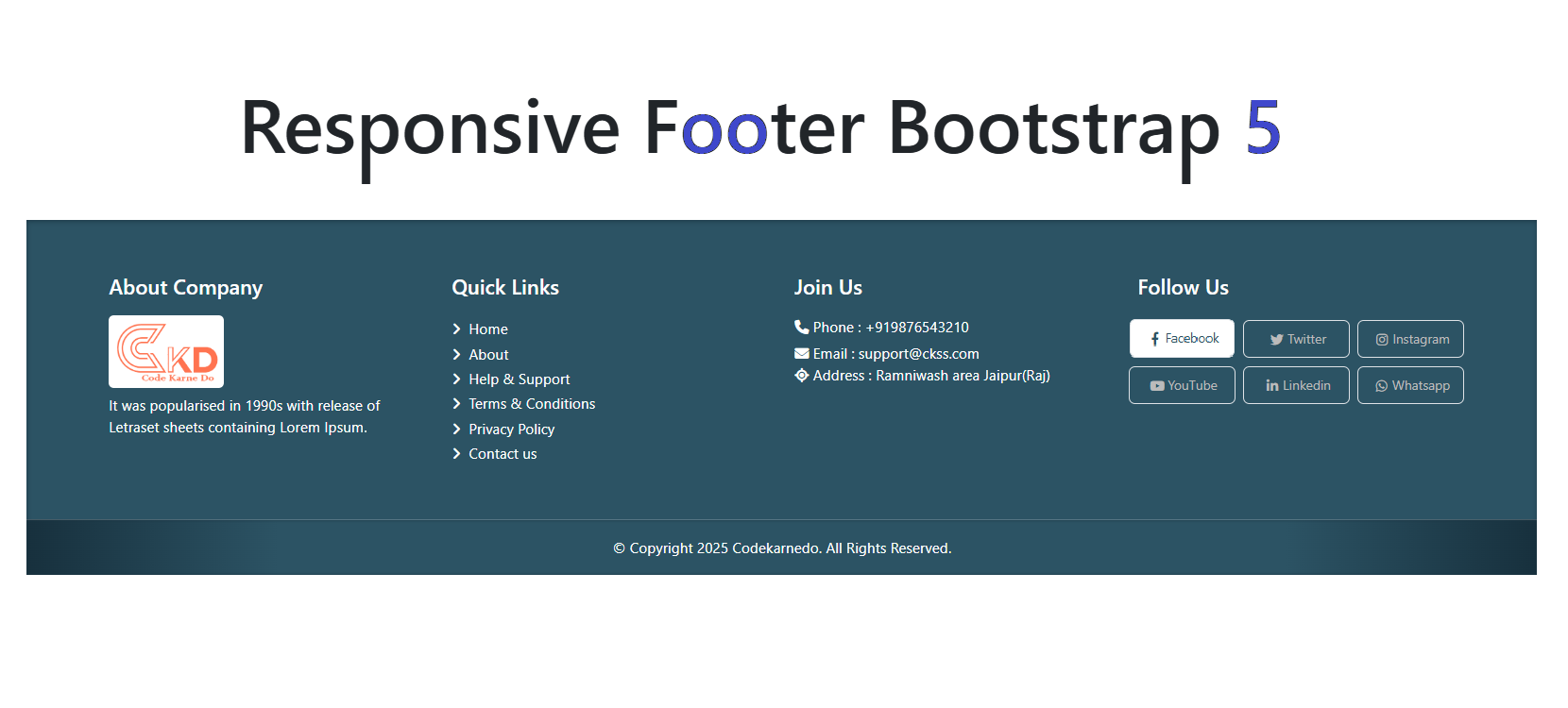 Responsive Footer Bootstrap 5

About Company

CKD
Code Karne Do

It was popularised in 1990s with release of Letraset sheets containing Lorem Ipsum.

Quick Links

Home
About
Help & Support
Terms & Conditions
Privacy Policy
Contact us

Join Us

Phone : +919876543210
Email : support@ckss.com
Address : Ramniwash area Jaipur(Raj)

Follow Us

Facebook
Twitter
Instagram
YouTube
Linkedin
Whatsapp

© Copyright 2025 Codekarnedo. All Rights Reserved.